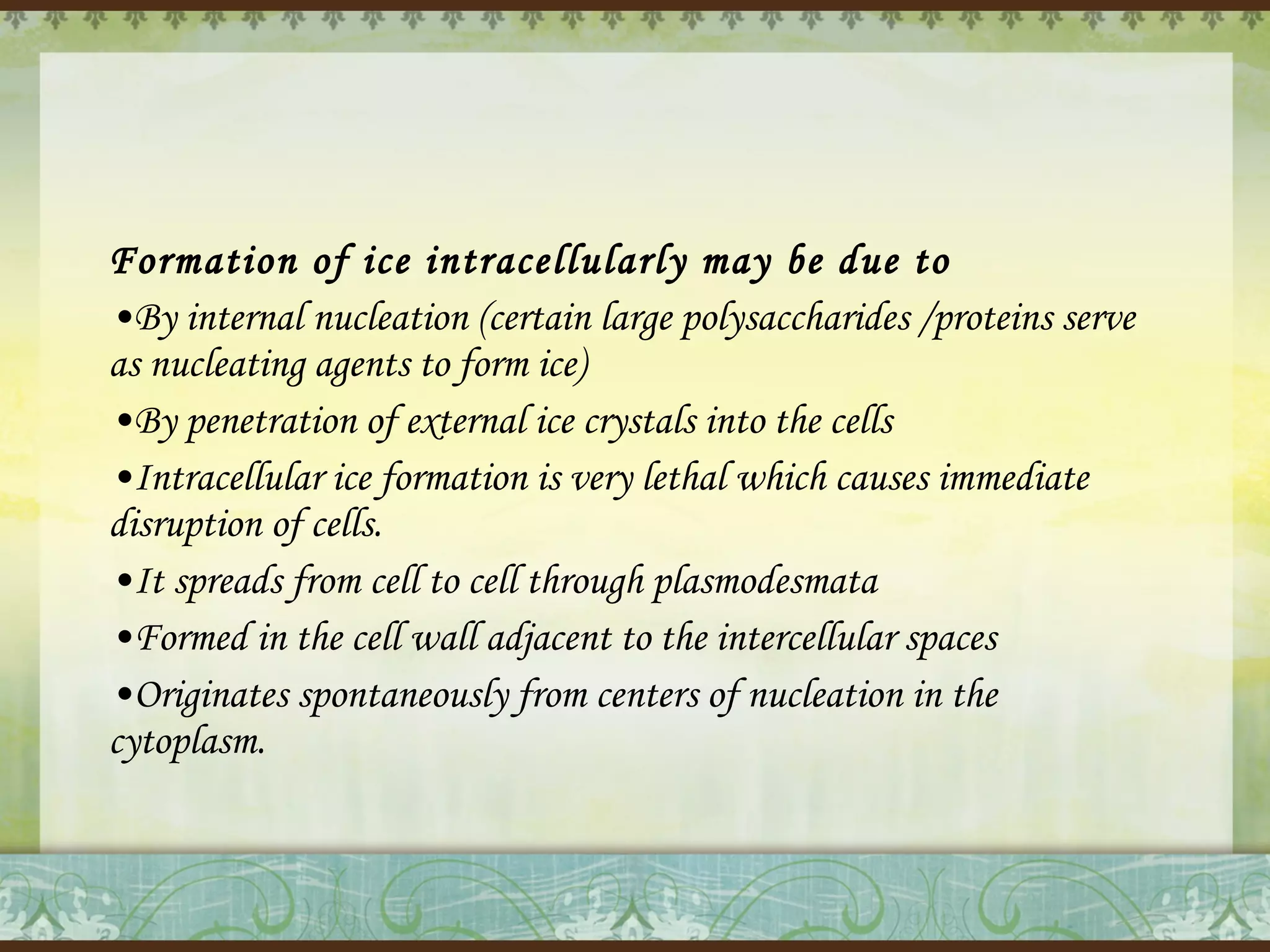 Formation of ice intracellularly may be due to

•By internal nucleation (certain large polysaccharides /proteins serve as nucleating agents to form ice)

•By penetration of external ice crystals into the cells

•Intracellular ice formation is very lethal which causes immediate disruption of cells.

•It spreads from cell to cell through plasmodesmata

•Formed in the cell wall adjacent to the intercellular spaces

•Originates spontaneously from centers of nucleation in the cytoplasm.